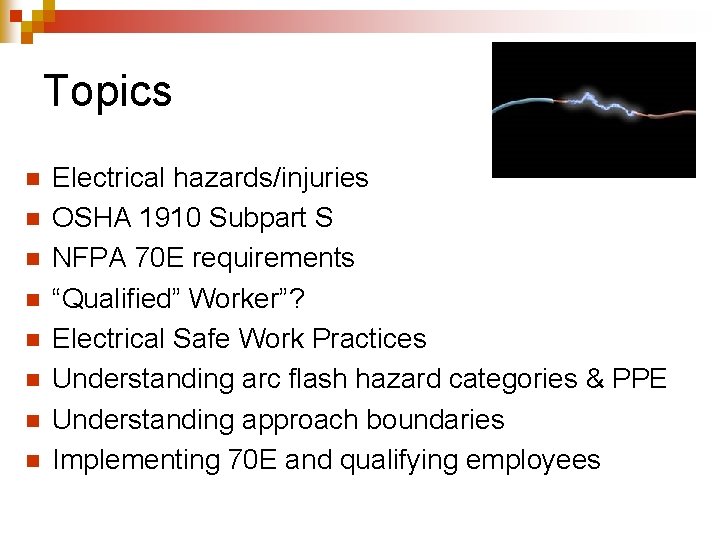 Topics

- Electrical hazards/injuries
- OSHA 1910 Subpart S
- NFPA 70E requirements
- “Qualified” Worker”?
- Electrical Safe Work Practices
- Understanding arc flash hazard categories & PPE
- Understanding approach boundaries
- Implementing 70E and qualifying employees